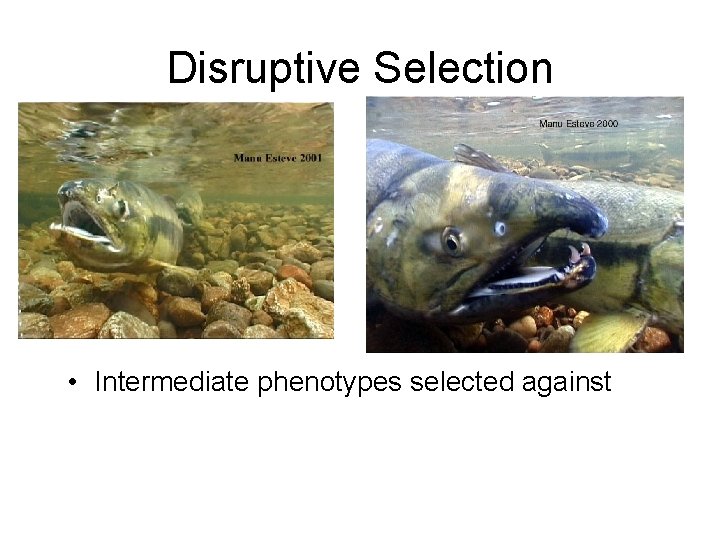 Disruptive Selection

Manu Esteve 2001

Manu Esteve 2000

• Intermediate phenotypes selected against